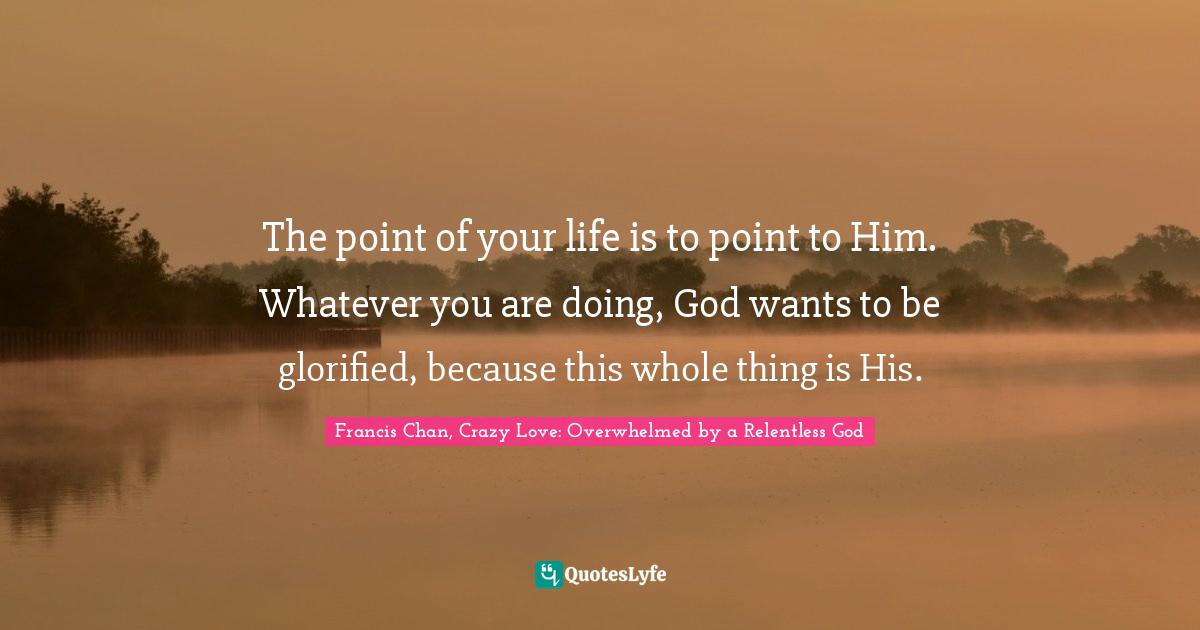 The point of your life is to point to Him. Whatever you are doing, God wants to be glorified, because this whole thing is His.

Francis Chan, Crazy Love: Overwhelmed by a Relentless God

QuotesLyfe